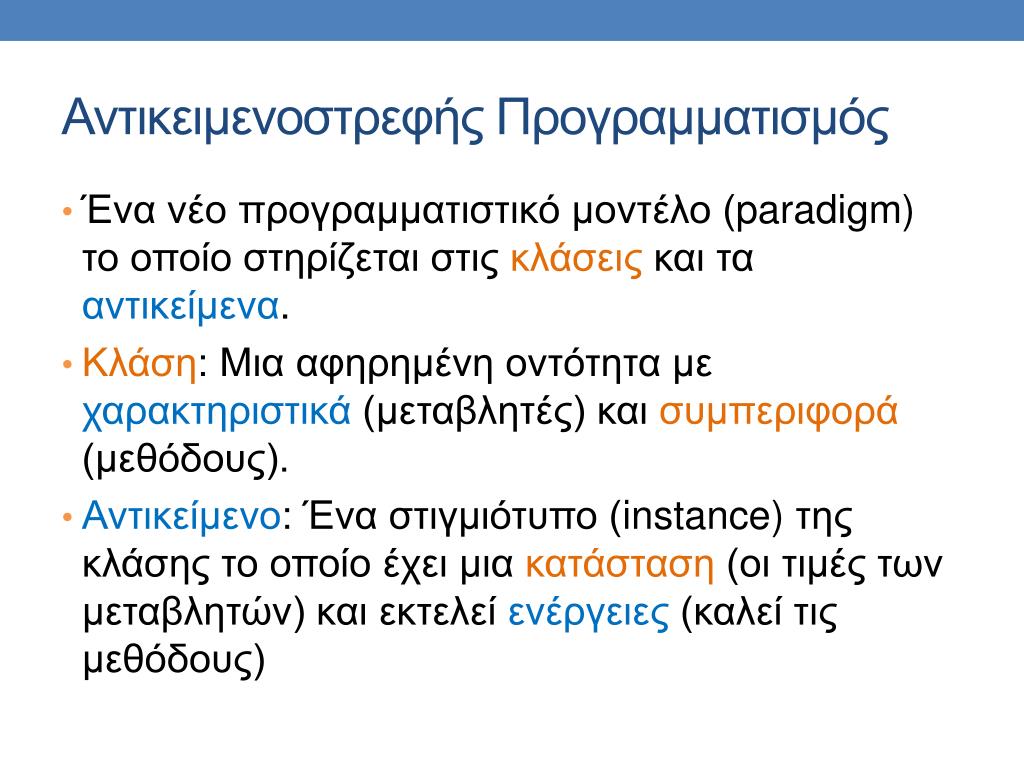 Αντικειμενοστρεφής Προγραμματισμός

• Ένα νέο προγραμματιστικό μοντέλο (paradigm) το οποίο στηρίζεται στις κλάσεις και τα αντικείμενα.

• Κλάση: Μια αφηρημένη οντότητα με χαρακτηριστικά (μεταβλητές) και συμπεριφορά (μεθόδους).

• Αντικείμενο: Ένα στιγμιότυπο (instance) της κλάσης το οποίο έχει μια κατάσταση (οι τιμές των μεταβλητών) και εκτελεί ενέργειες (καλεί τις μεθόδους)